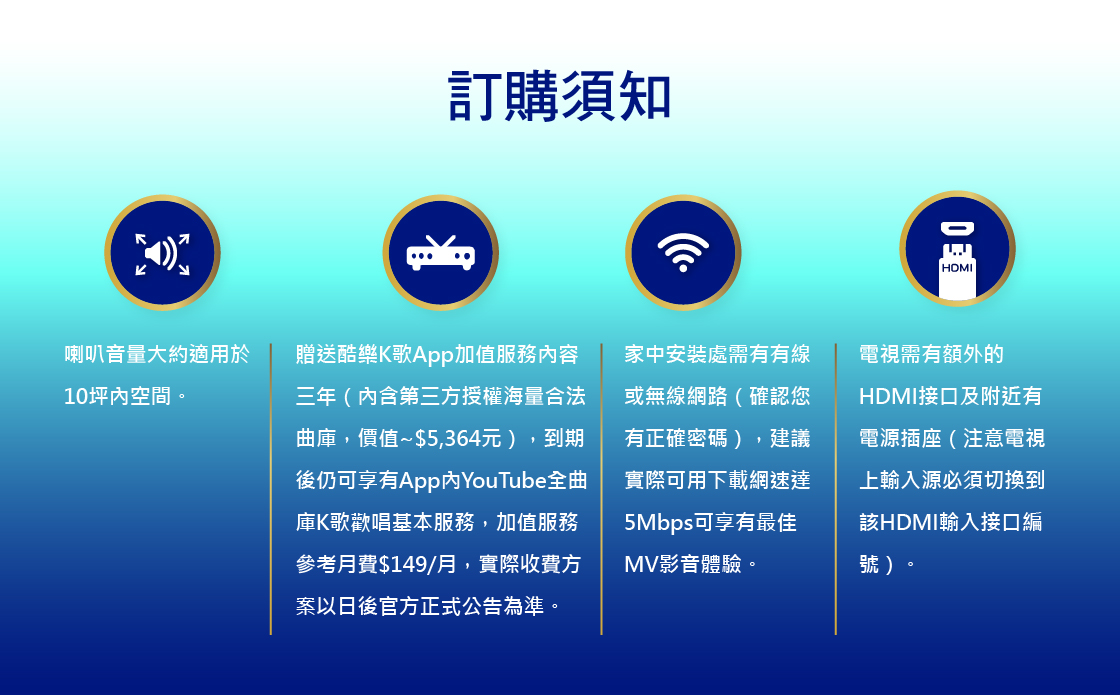 訂購須知

HDMI

喇叭音量大約適用於10坪內空間。

贈送酷樂K歌App加值服務內容三年（內含第三方授權海量合法曲庫，價值~$5,364元），到期後仍可享有App內YouTube全曲庫K歌歡唱基本服務，加值服務參考月費$149/月，實際收費方案以日後官方正式公告為準。

家中安裝處需有有線或無線網路（確認您有正確密碼），建議實際可用下載網速達5Mbps可享有最佳MV影音體驗。

電視需有額外的HDMI接口及附近有電源插座（注意電視上輸入源必須切換到該HDMI輸入接口編號）。